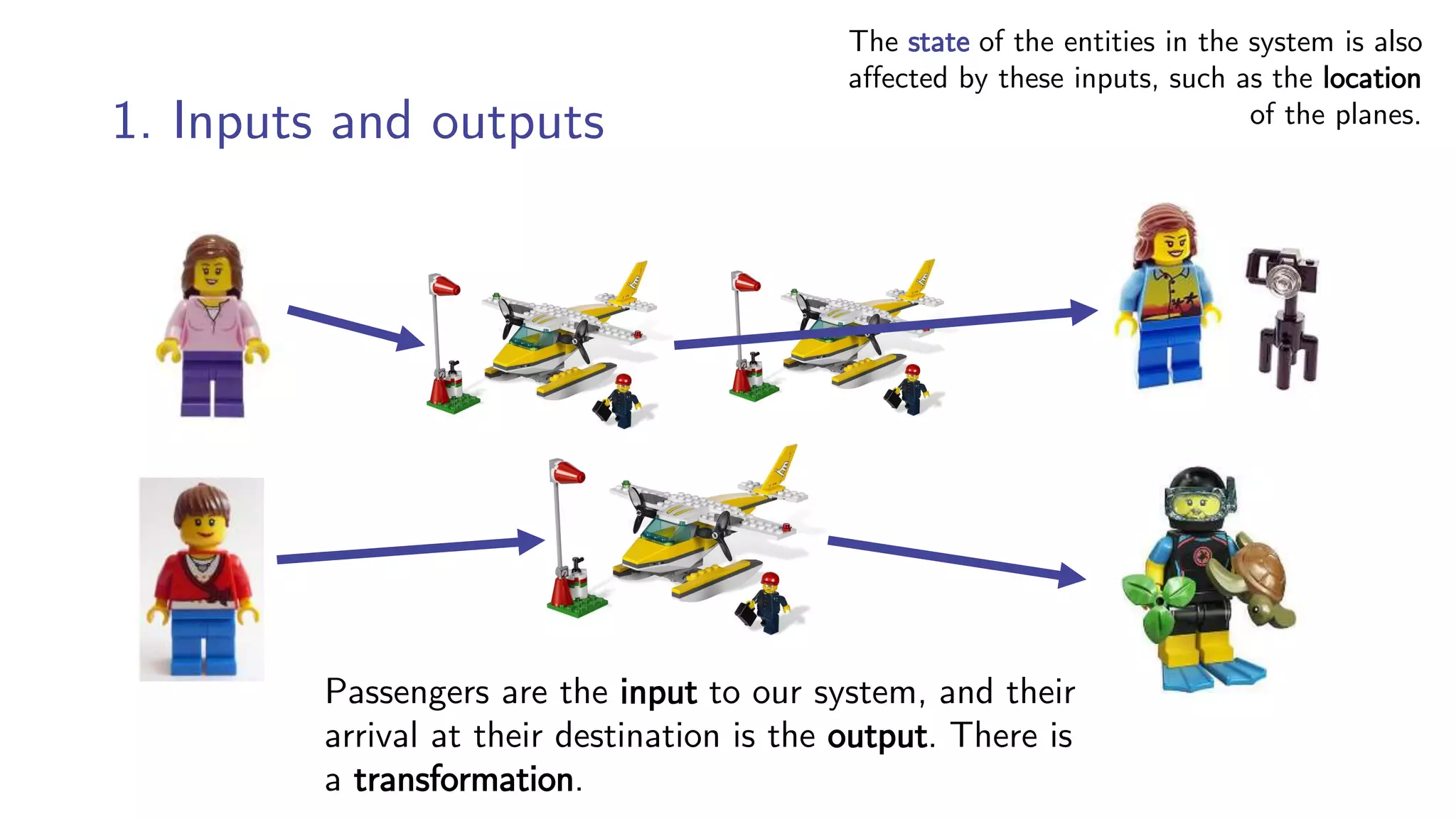 The state of the entities in the system is also affected by these inputs, such as the location of the planes.

1. Inputs and outputs

Passengers are the input to our system, and their arrival at their destination is the output. There is a transformation.